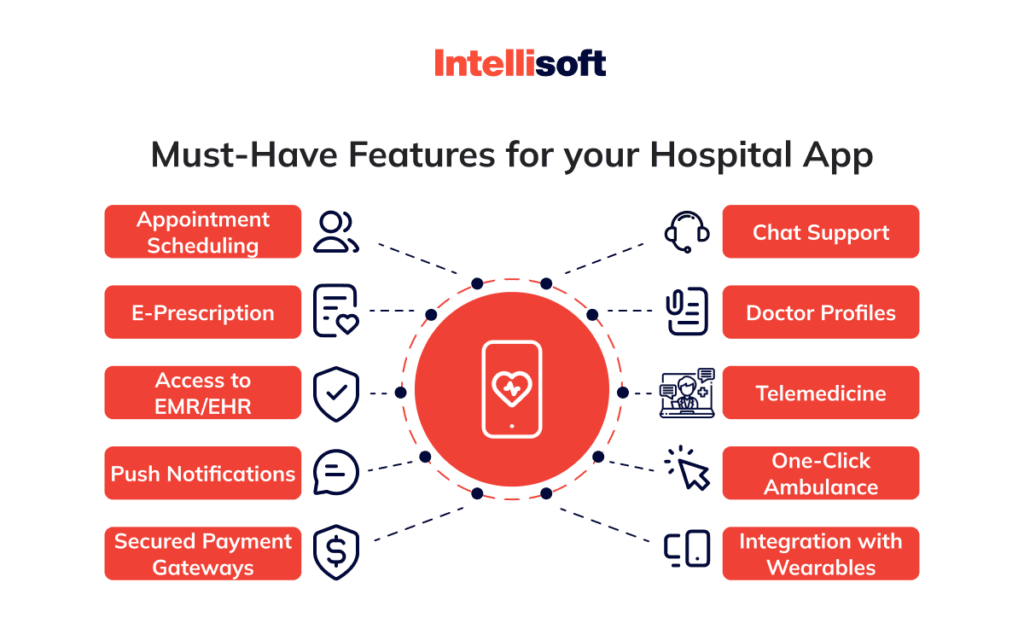 Intellisoft

Must-Have Features for your Hospital App

Appointment Scheduling

E-Prescription

Access to EMR/EHR

Push Notifications

Secured Payment Gateways

Chat Support

Doctor Profiles

Telemedicine

One-Click Ambulance

Integration with Wearables